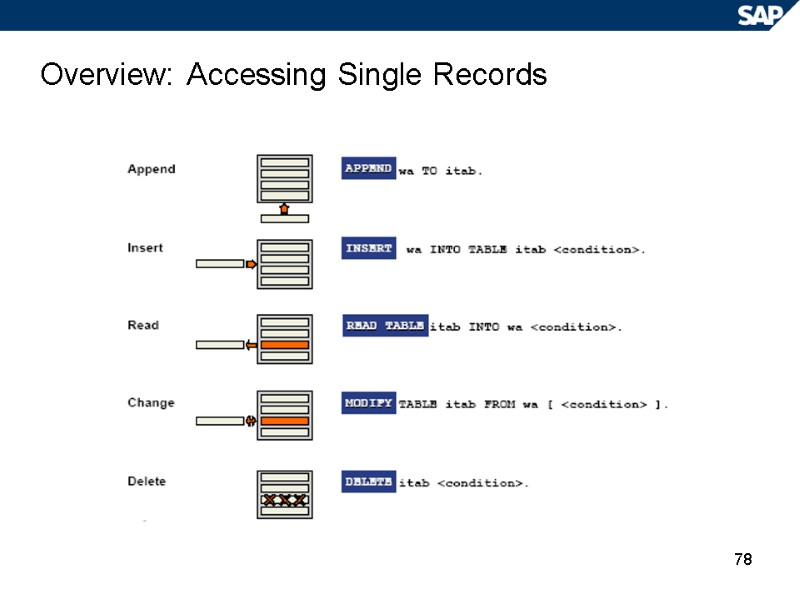 SAP

Overview: Accessing Single Records

Append

APPEND wa TO itab.

Insert

INSERT wa INTO TABLE itab <condition>.

Read

READ TABLE itab INTO wa <condition>.

Change

MODIFY TABLE itab FROM wa [ <condition> ].

Delete

DELETE itab <condition>.

78